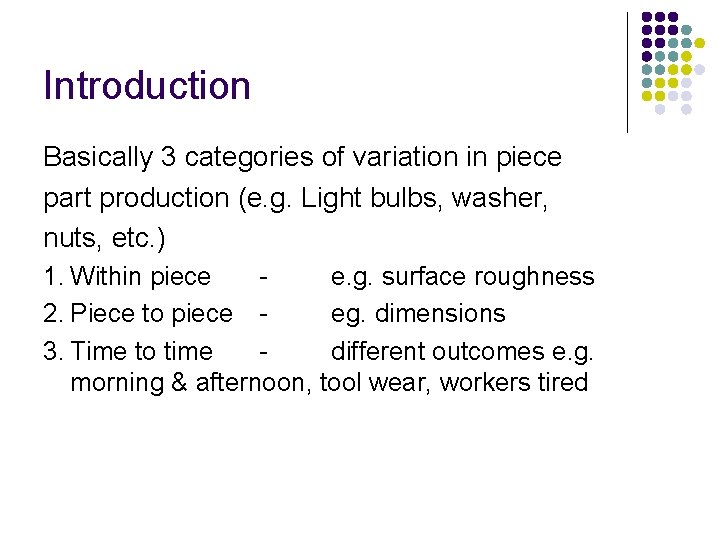 Introduction

Basically 3 categories of variation in piece part production (e.g. Light bulbs, washer, nuts, etc.)

1. Within piece - e.g. surface roughness
2. Piece to piece - eg. dimensions
3. Time to time - different outcomes e.g. morning & afternoon, tool wear, workers tired